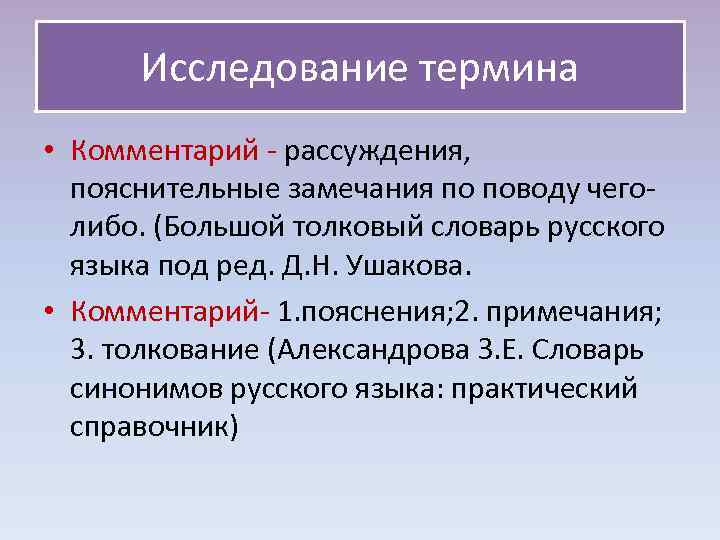 Исследование термина

• Комментарий - рассуждения, пояснительные замечания по поводу чего-либо. (Большой толковый словарь русского языка под ред. Д.Н. Ушакова.

• Комментарий- 1.пояснения;2. примечания; 3. толкование (Александрова З.Е. Словарь синонимов русского языка: практический справочник)